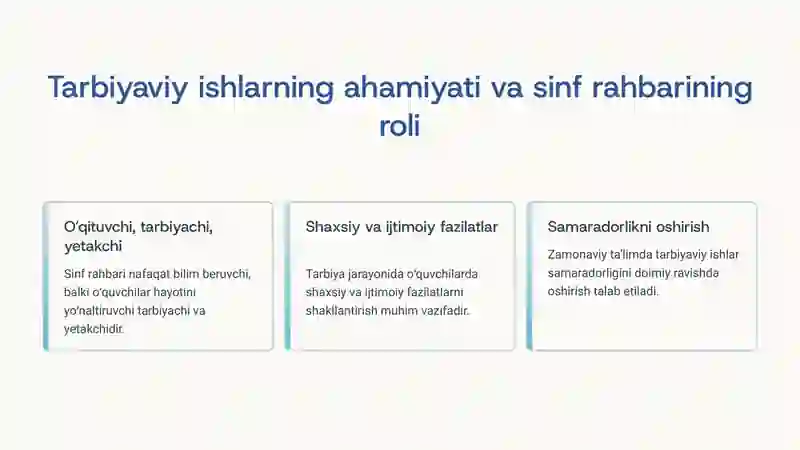 Tarbiyaviy ishlarning ahamiyati va sinf rahbarining roli

O'qituvchi, tarbiyachi, yetakchi

Sinf rahbari nafaqat bilim beruvchi, balki o'quvchilar hayotini yo'naltiruvchi tarbiyachi va yetakchidir.

Shaxsiy va ijtimoiy fazilatlar

Tarbiya jarayonida o'quvchilarda shaxsiy va ijtimoiy fazilatlarni shakllantirish muhim vazifadir.

Samaradorlikni oshirish

Zamonaviy ta'limda tarbiyaviy ishlar samaradorligini doimiy ravishda oshirish talab etiladi.